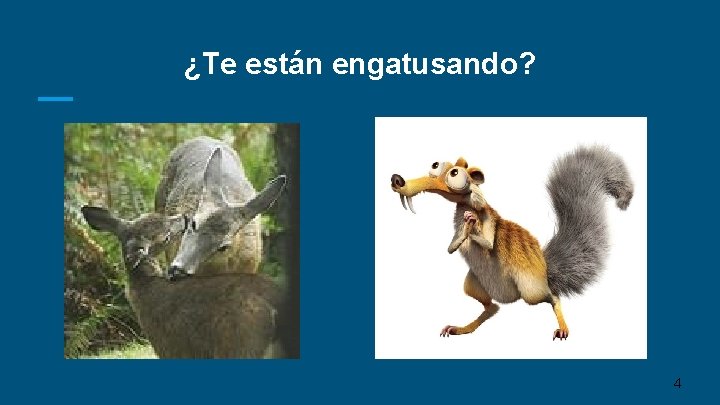 ¿Te están engatusando?

4